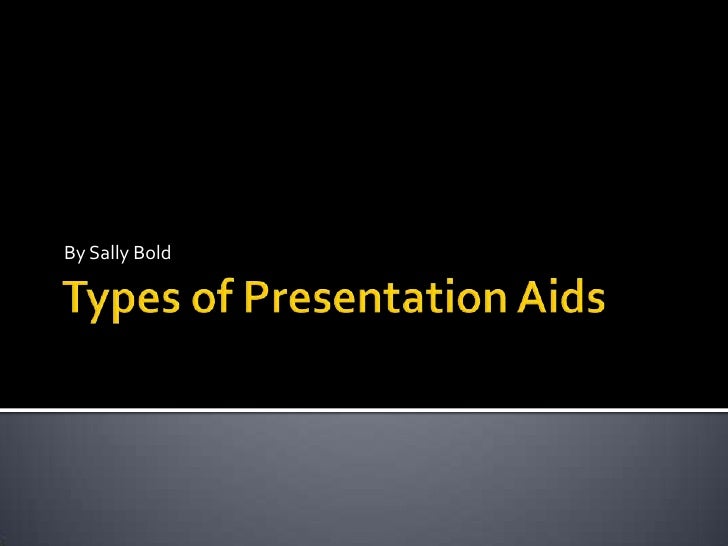 By Sally Bold

Types of Presentation Aids